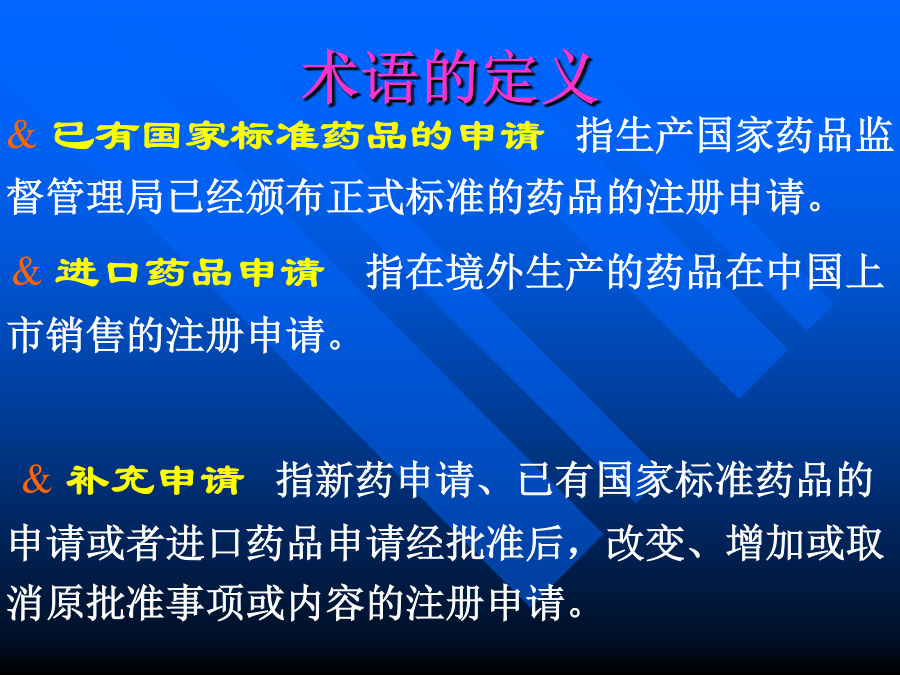 术语的定义

& 已有国家标准药品的申请　指生产国家药品监督管理局已经颁布正式标准的药品的注册申请。

& 进口药品申请　指在境外生产的药品在中国上市销售的注册申请。

& 补充申请　指新药申请、已有国家标准药品的申请或者进口药品申请经批准后，改变、增加或取消原批准事项或内容的注册申请。